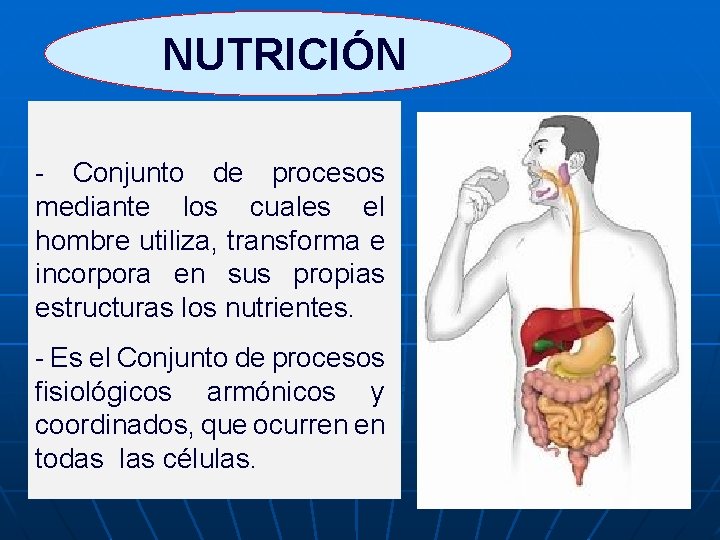 NUTRICIÓN

- Conjunto de procesos mediante los cuales el hombre utiliza, transforma e incorpora en sus propias estructuras los nutrientes.

- Es el Conjunto de procesos fisiológicos armónicos y coordinados, que ocurren en todas las células.